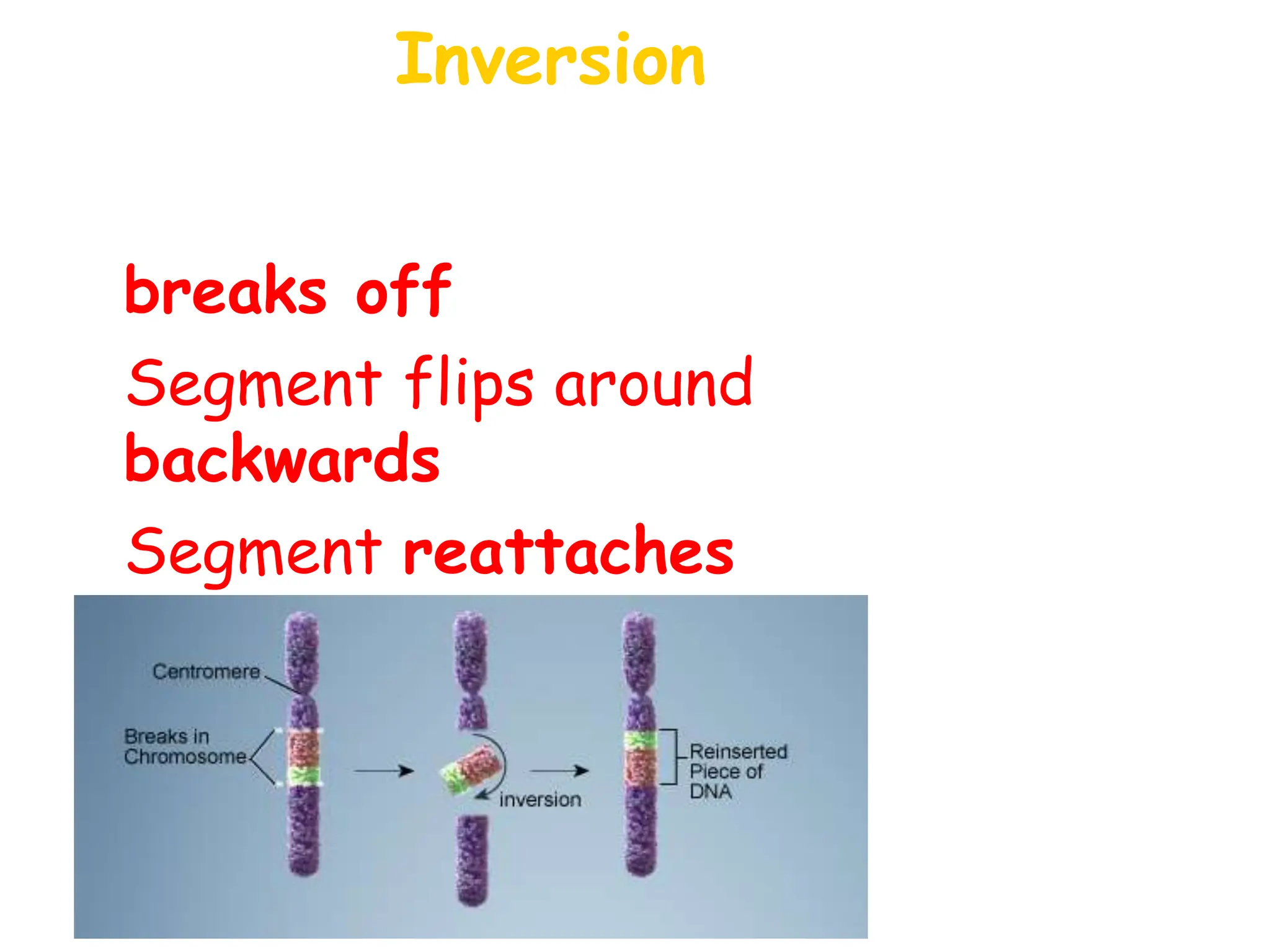 Inversion

breaks off

Segment flips around backwards

Segment reattaches

Centromere

Breaks in Chromosome

inversion

Reinserted Piece of DNA